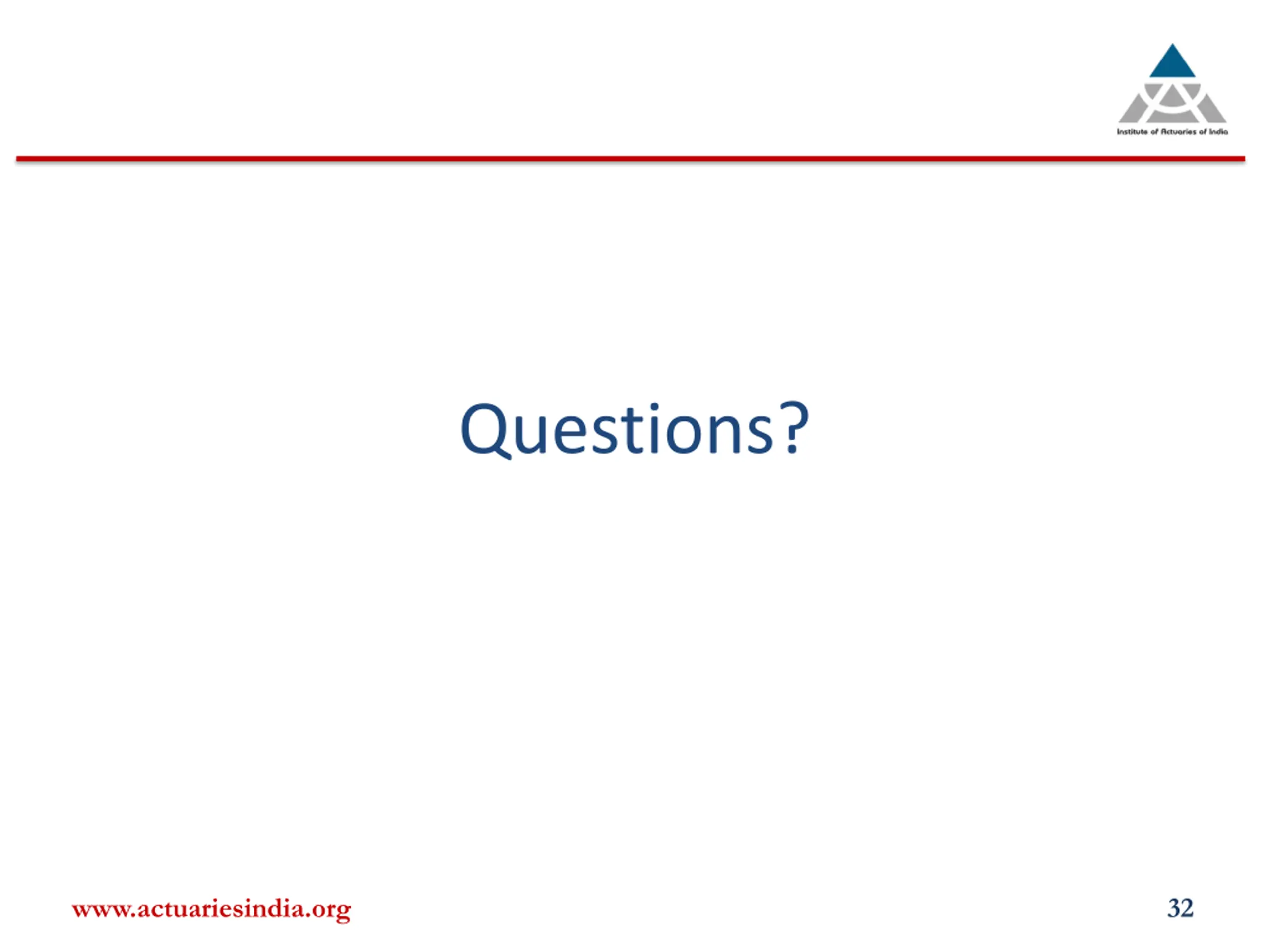 Institute of Actuaries of India

Questions?

www.actuariesindia.org

32